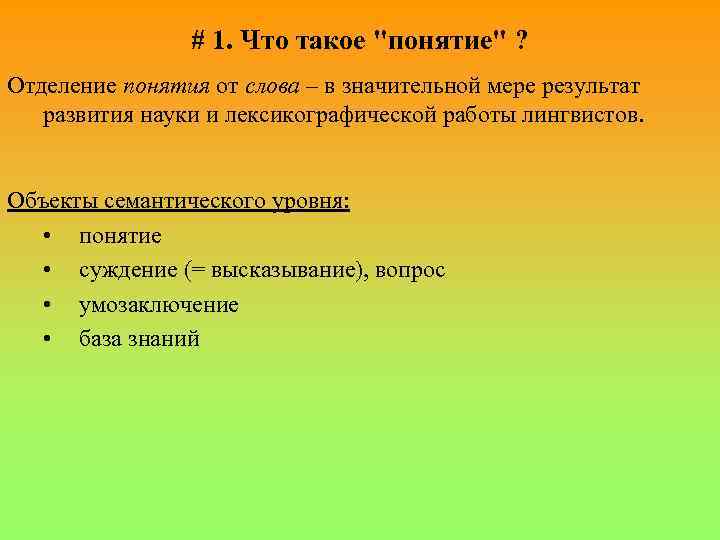 # 1. Что такое "понятие" ?

Отделение понятия от слова – в значительной мере результат развития науки и лексикографической работы лингвистов.

Объекты семантического уровня:

• понятие
• суждение (= высказывание), вопрос
• умозаключение
• база знаний